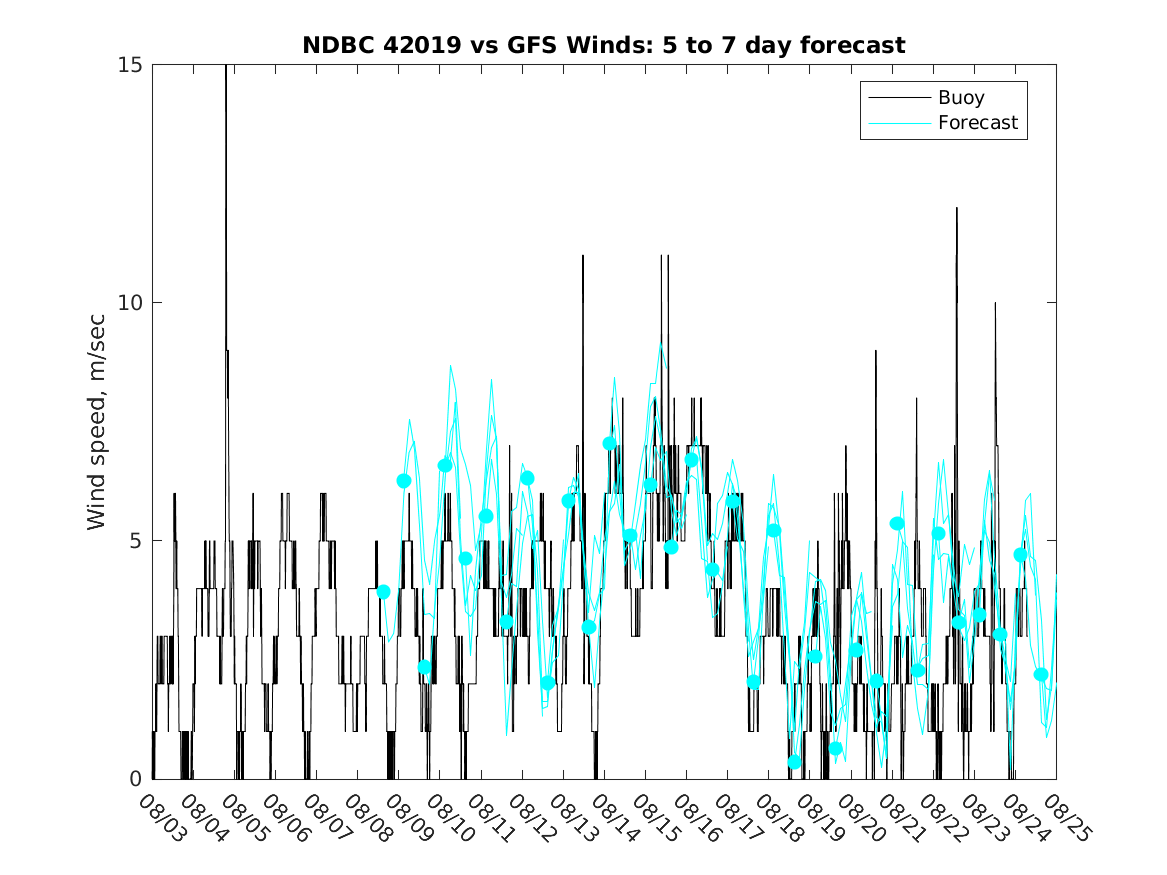 NDBC 42019 vs GFS Winds: 5 to 7 day forecast

Buoy
Forecast

Wind speed, m/sec

15
10
5
0

08/03
08/04
08/05
08/06
08/07
08/08
08/09
08/10
08/11
08/12
08/13
08/14
08/15
08/16
08/17
08/18
08/19
08/20
08/21
08/22
08/23
08/24
08/25